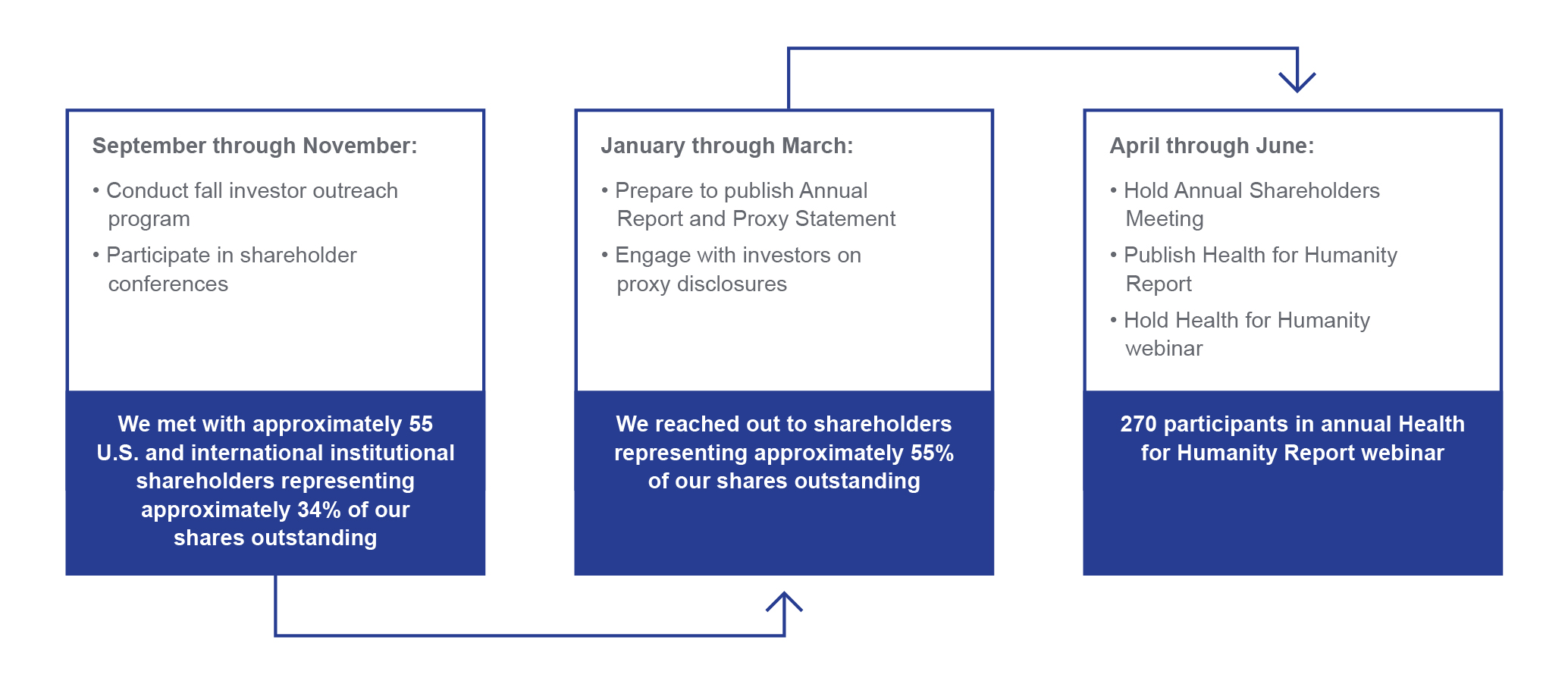 September through November:

• Conduct fall investor outreach program

• Participate in shareholder conferences

We met with approximately 55 U.S. and international institutional shareholders representing approximately 34% of our shares outstanding

January through March:

• Prepare to publish Annual Report and Proxy Statement

• Engage with investors on proxy disclosures

We reached out to shareholders representing approximately 55% of our shares outstanding

April through June:

• Hold Annual Shareholders Meeting

• Publish Health for Humanity Report

• Hold Health for Humanity webinar

270 participants in annual Health for Humanity Report webinar